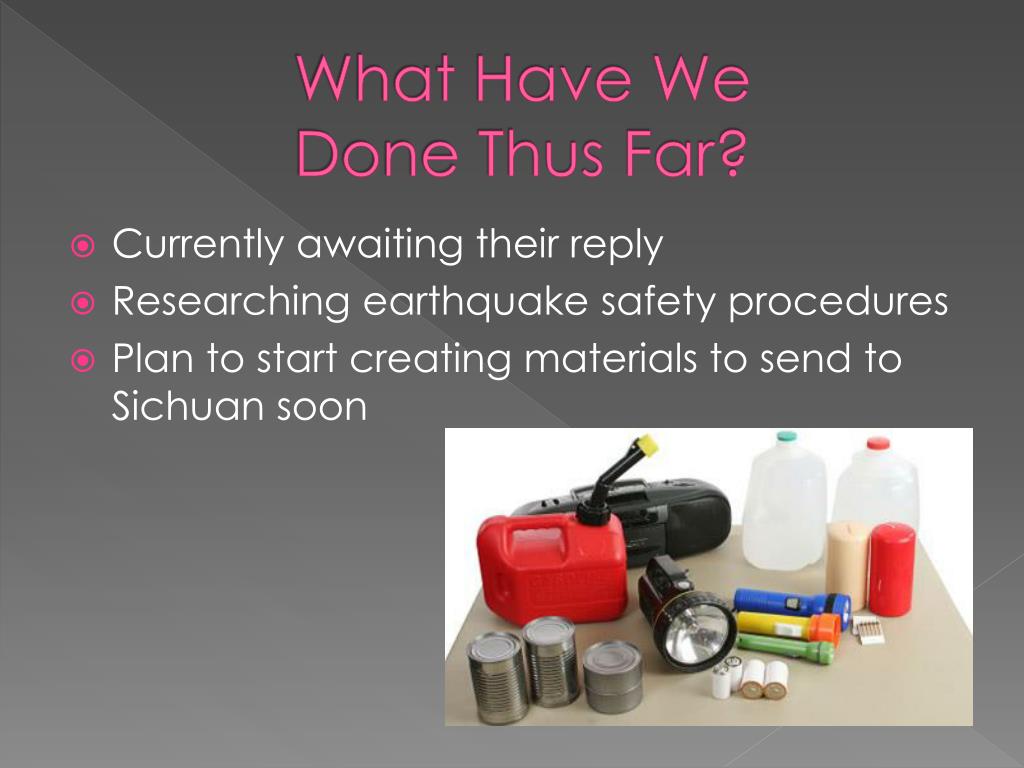 What Have We Done Thus Far?

Currently awaiting their reply
Researching earthquake safety procedures
Plan to start creating materials to send to Sichuan soon